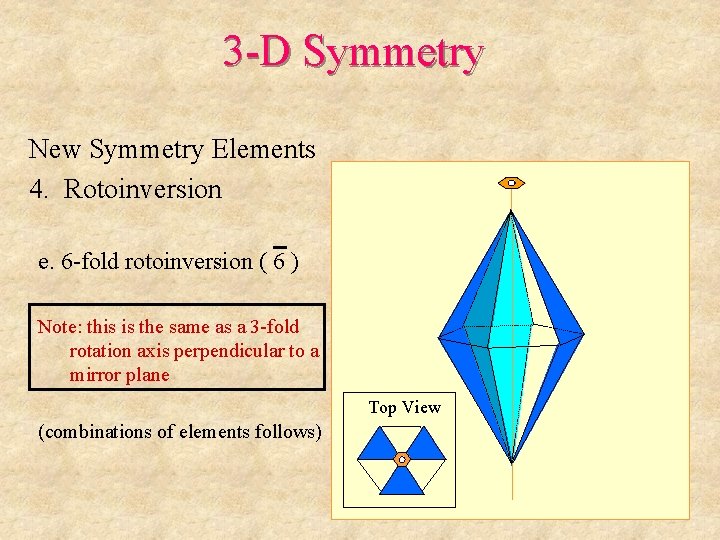 3-D Symmetry

New Symmetry Elements
4. Rotoinversion

e. 6-fold rotoinversion ( $\bar{6}$ )

Note: this is the same as a 3-fold rotation axis perpendicular to a mirror plane

(combinations of elements follows)

Top View